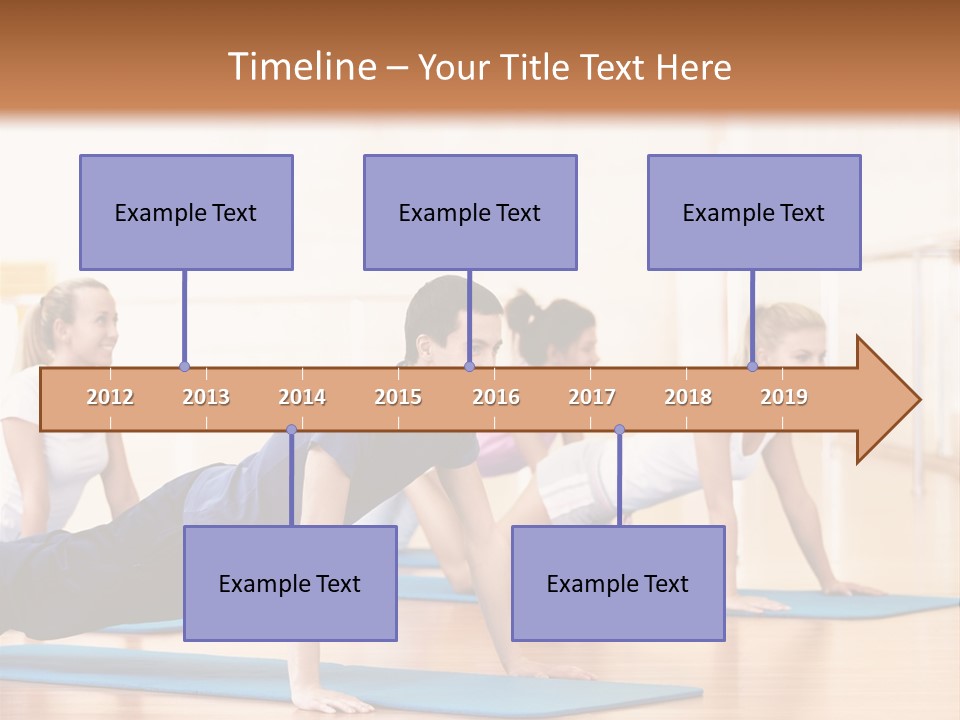 Timeline – Your Title Text Here

Example Text

Example Text

Example Text

2012 2013 2014 2015 2016 2017 2018 2019

Example Text

Example Text